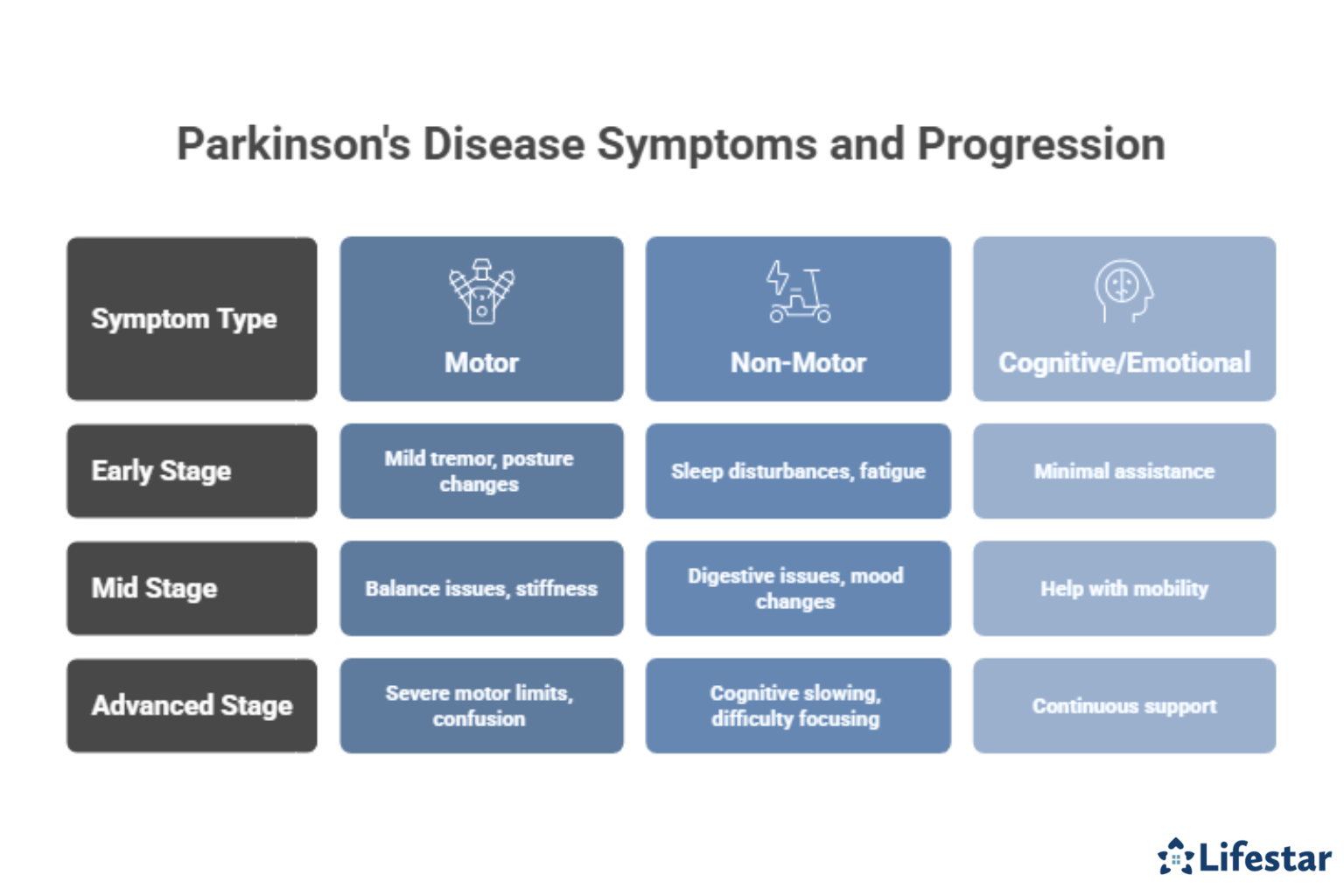 Parkinson's Disease Symptoms and Progression

| Symptom Type | Motor | Non-Motor | Cognitive/Emotional |
|---|---|---|---|
| Early Stage | Mild tremor, posture changes | Sleep disturbances, fatigue | Minimal assistance |
| Mid Stage | Balance issues, stiffness | Digestive issues, mood changes | Help with mobility |
| Advanced Stage | Severe motor limits, confusion | Cognitive slowing, difficulty focusing | Continuous support |

Lifestar